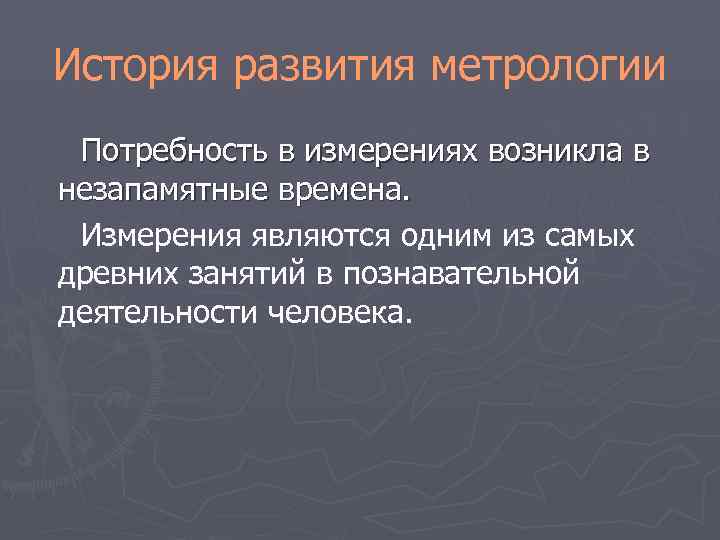 История развития метрологии

Потребность в измерениях возникла в незапамятные времена.

Измерения являются одним из самых древних занятий в познавательной деятельности человека.